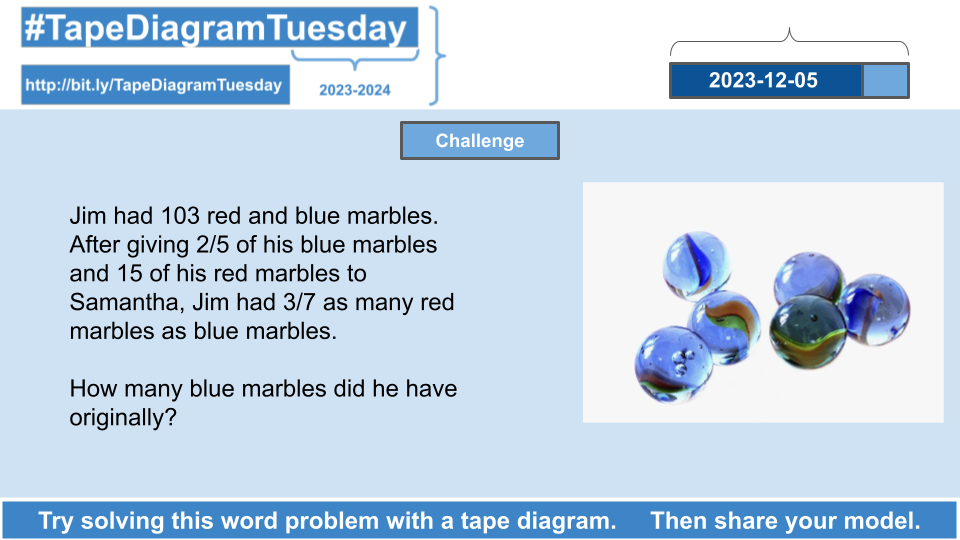 #TapeDiagramTuesday

http://bit.ly/TapeDiagramTuesday

2023-2024

2023-12-05

Challenge

Jim had 103 red and blue marbles. After giving 2/5 of his blue marbles and 15 of his red marbles to Samantha, Jim had 3/7 as many red marbles as blue marbles.

How many blue marbles did he have originally?

Try solving this word problem with a tape diagram. Then share your model.